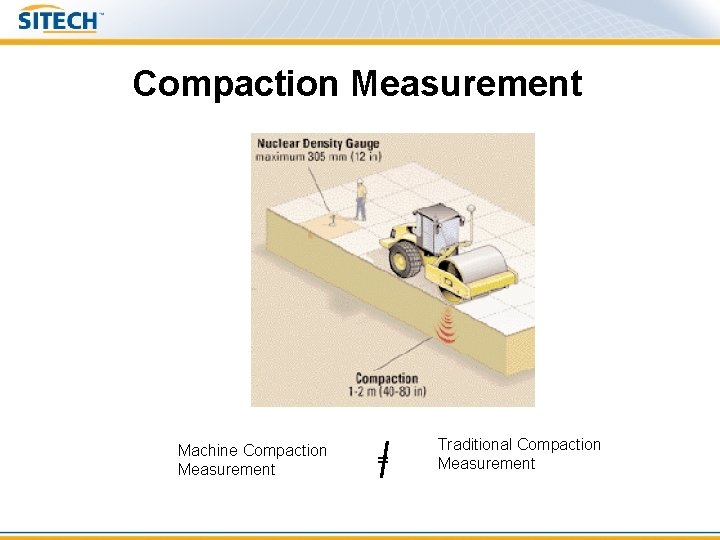 SITECH™

Compaction Measurement

Nuclear Density Gauge
maximum 305 mm (12 in)

Compaction
1-2 m (40-80 in)

Machine Compaction Measurement

$\neq$

Traditional Compaction Measurement